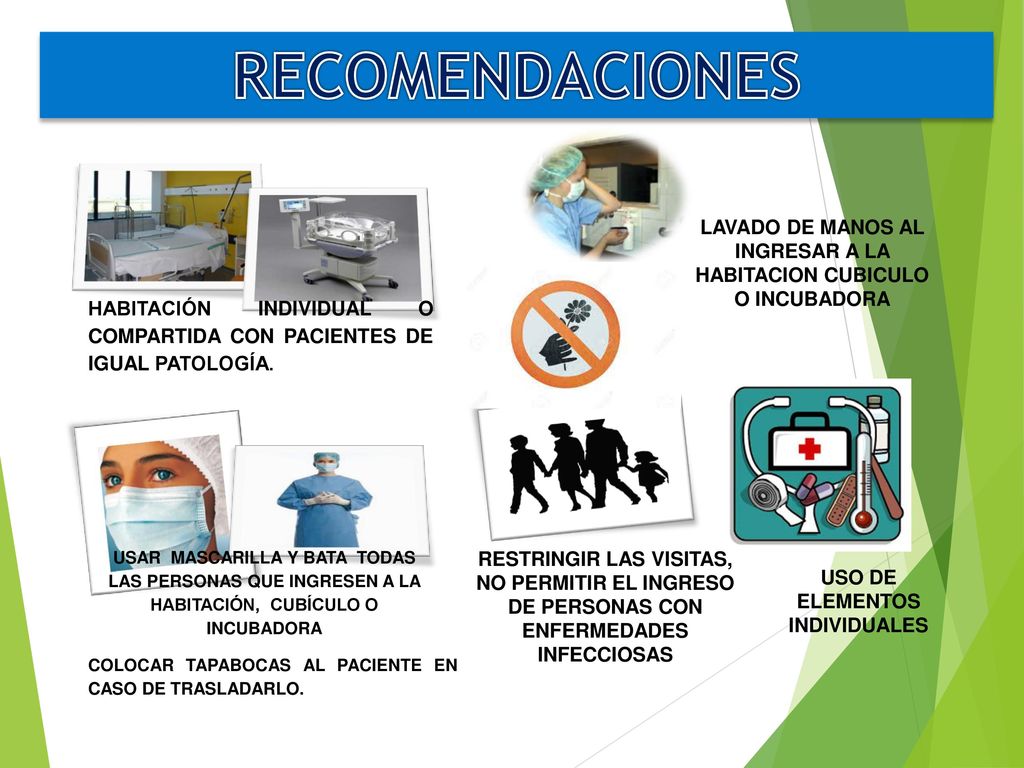 RECOMENDACIONES

HABITACIÓN INDIVIDUAL O COMPARTIDA CON PACIENTES DE IGUAL PATOLOGÍA.

LAVADO DE MANOS AL INGRESAR A LA HABITACION CUBICULO O INCUBADORA

USAR MASCARILLA Y BATA TODAS LAS PERSONAS QUE INGRESEN A LA HABITACIÓN, CUBÍCULO O INCUBADORA

COLOCAR TAPABOCAS AL PACIENTE EN CASO DE TRASLADARLO.

RESTRINGIR LAS VISITAS, NO PERMITIR EL INGRESO DE PERSONAS CON ENFERMEDADES INFECCIOSAS

USO DE ELEMENTOS INDIVIDUALES